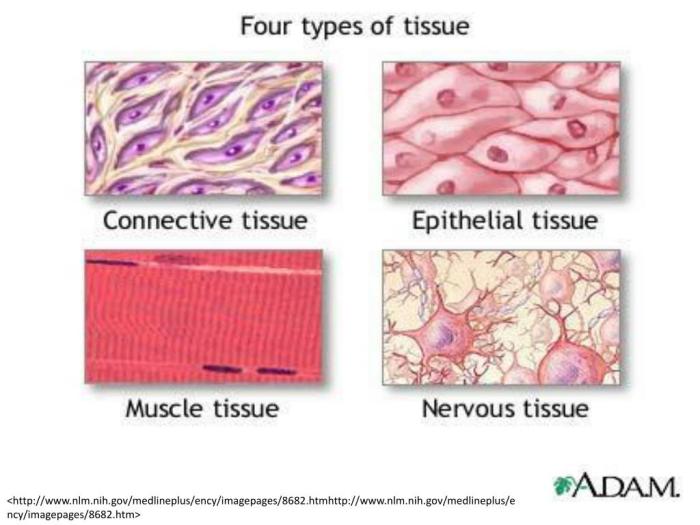 Four types of tissue

Connective tissue

Epithelial tissue

Muscle tissue

Nervous tissue

A.D.A.M.

<http://www.nlm.nih.gov/medlineplus/ency/imagepages/8682.htmhttp://www.nlm.nih.gov/medlineplus/ency/imagepages/8682.htm>